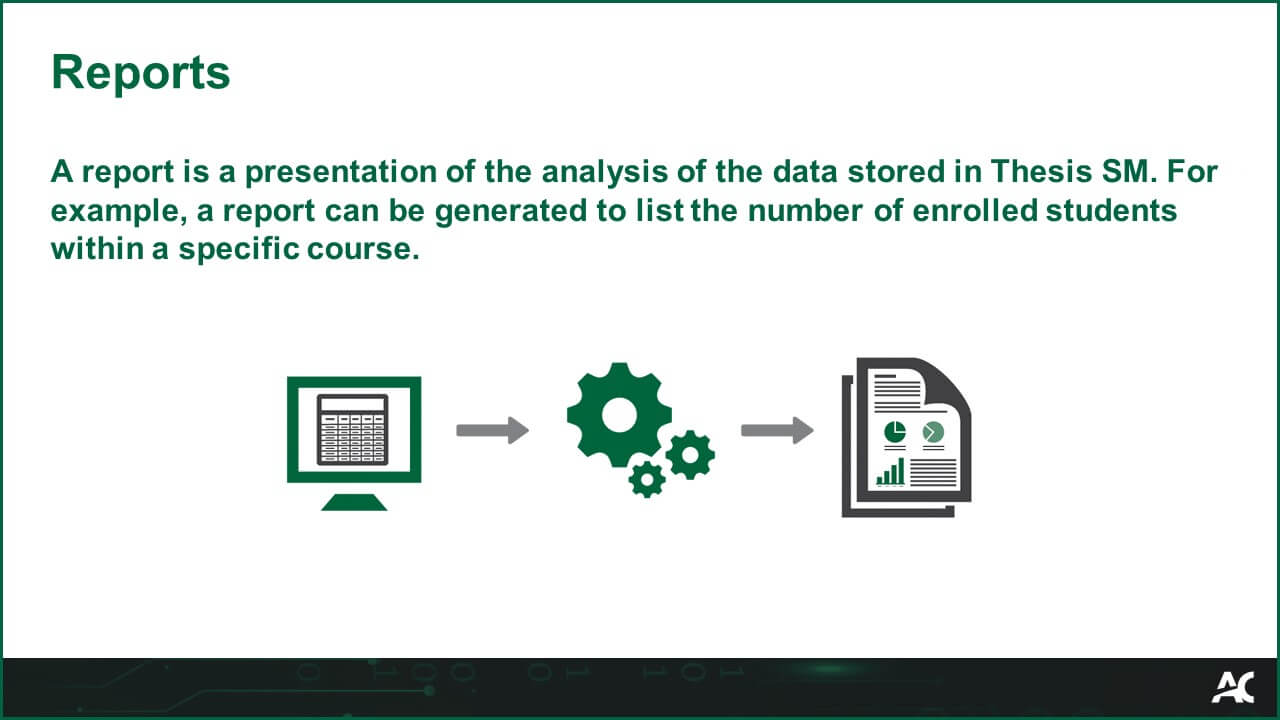 Reports

A report is a presentation of the analysis of the data stored in Thesis SM. For example, a report can be generated to list the number of enrolled students within a specific course.

AC